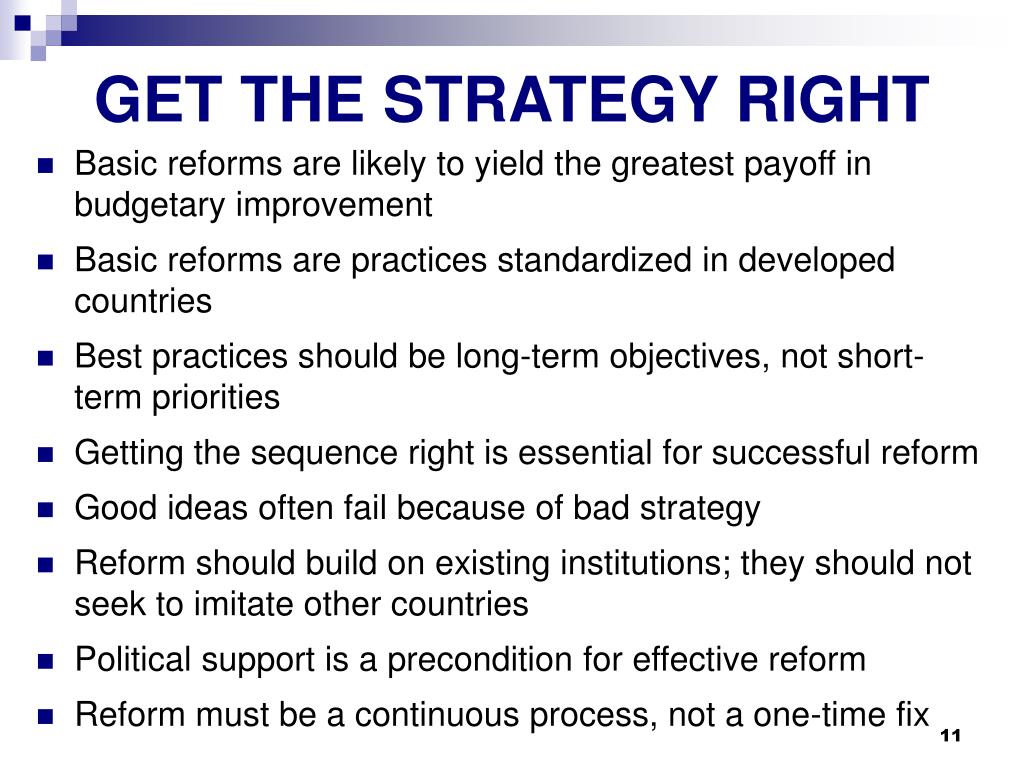 GET THE STRATEGY RIGHT

- Basic reforms are likely to yield the greatest payoff in budgetary improvement
- Basic reforms are practices standardized in developed countries
- Best practices should be long-term objectives, not short-term priorities
- Getting the sequence right is essential for successful reform
- Good ideas often fail because of bad strategy
- Reform should build on existing institutions; they should not seek to imitate other countries
- Political support is a precondition for effective reform
- Reform must be a continuous process, not a one-time fix

11